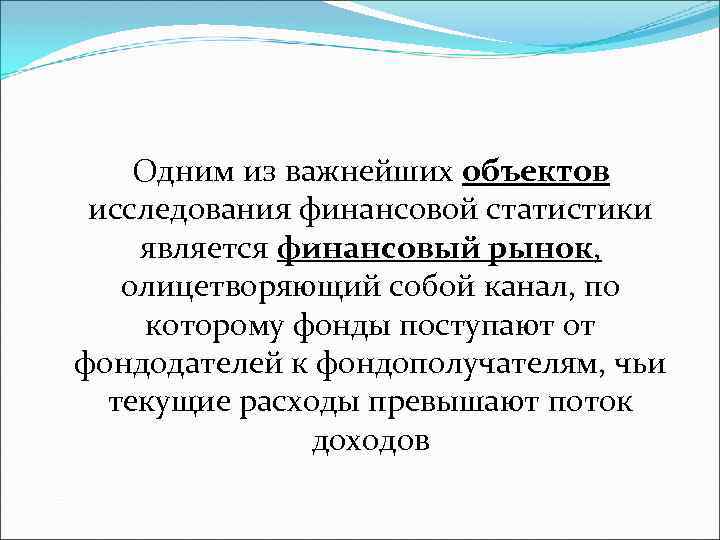 Одним из важнейших объектов исследования финансовой статистики является финансовый рынок, олицетворяющий собой канал, по которому фонды поступают от фондодателей к фондополучателям, чьи текущие расходы превышают поток доходов